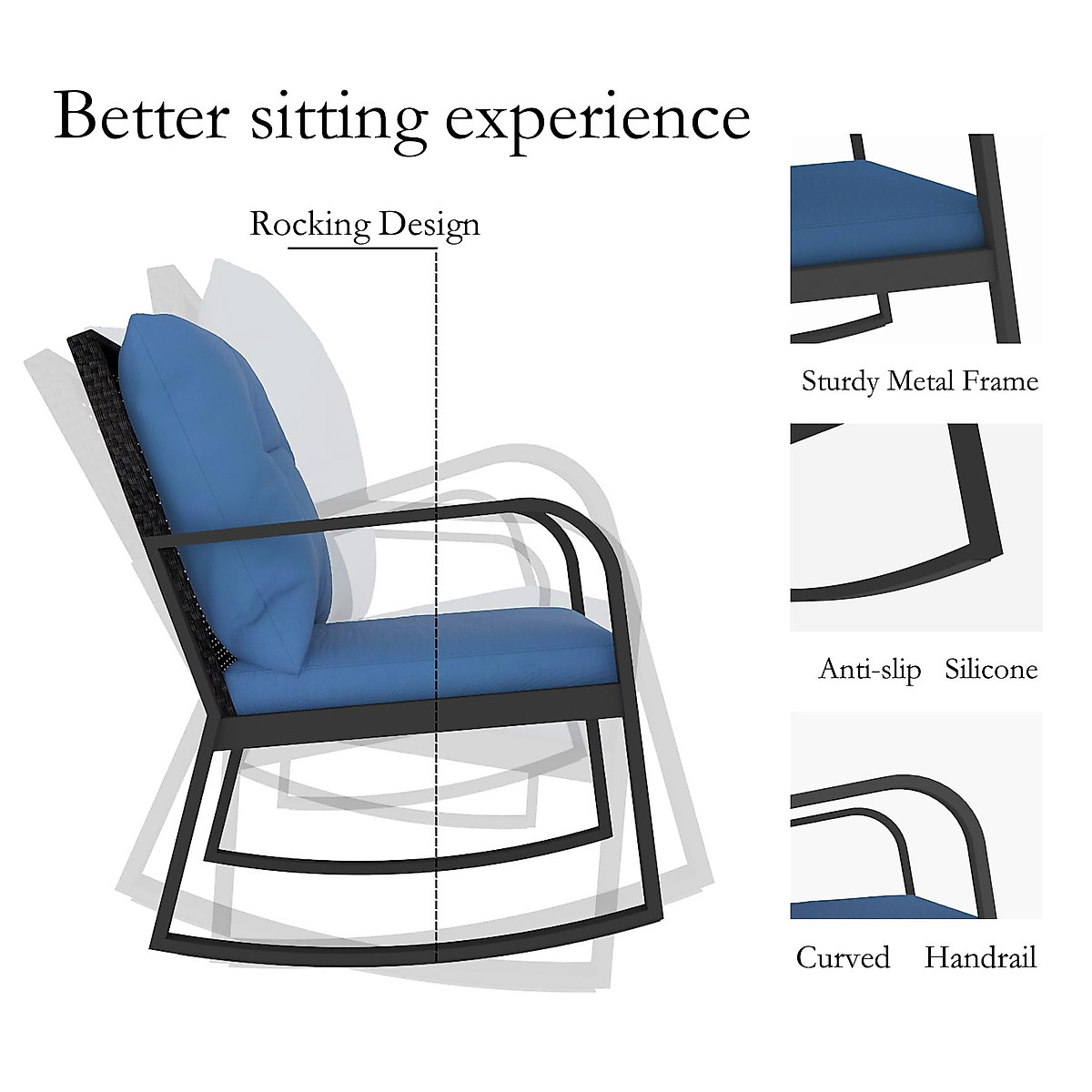 Better sitting experience

Rocking Design

Sturdy Metal Frame

Anti-slip Silicone

Curved Handrail